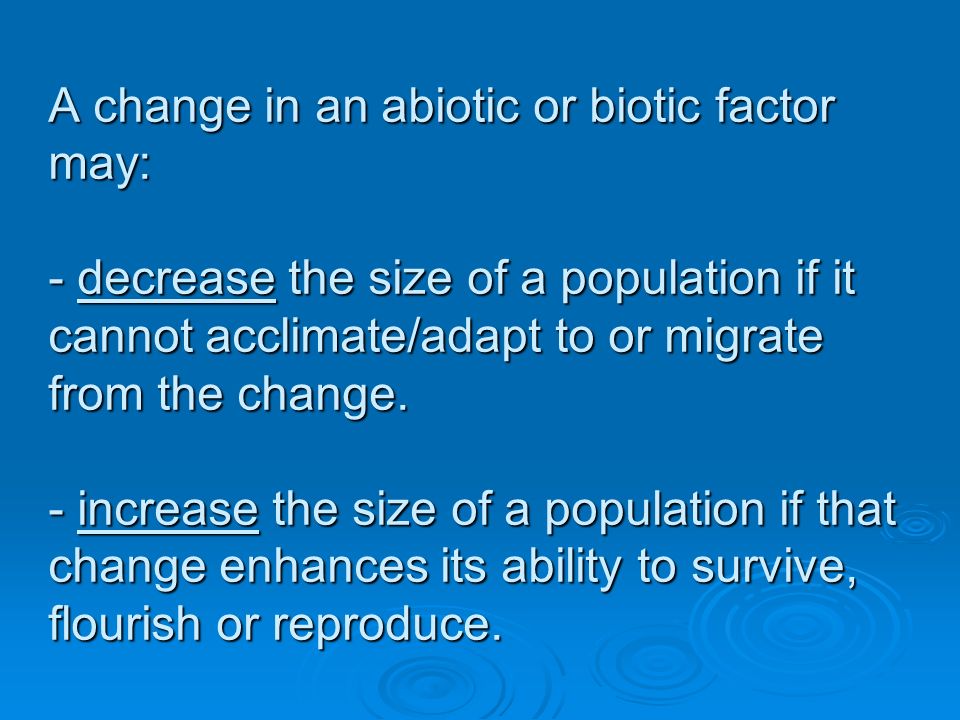 A change in an abiotic or biotic factor may:

- decrease the size of a population if it cannot acclimate/adapt to or migrate from the change.

- increase the size of a population if that change enhances its ability to survive, flourish or reproduce.